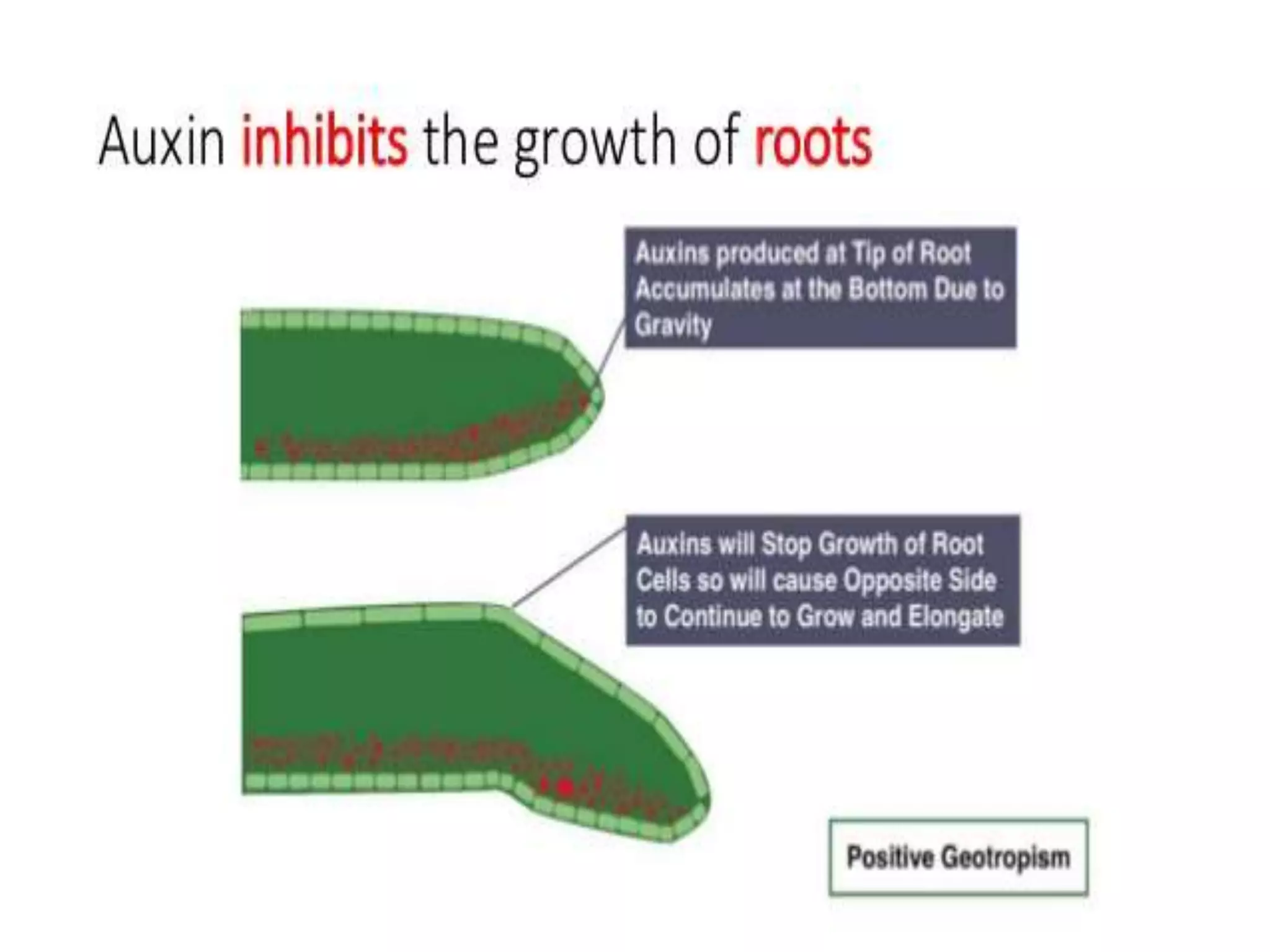 Auxin inhibits the growth of roots

Auxins produced at Tip of Root Accumulates at the Bottom Due to Gravity

Auxins will Stop Growth of Root Cells so will cause Opposite Side to Continue to Grow and Elongate

Positive Geotropism